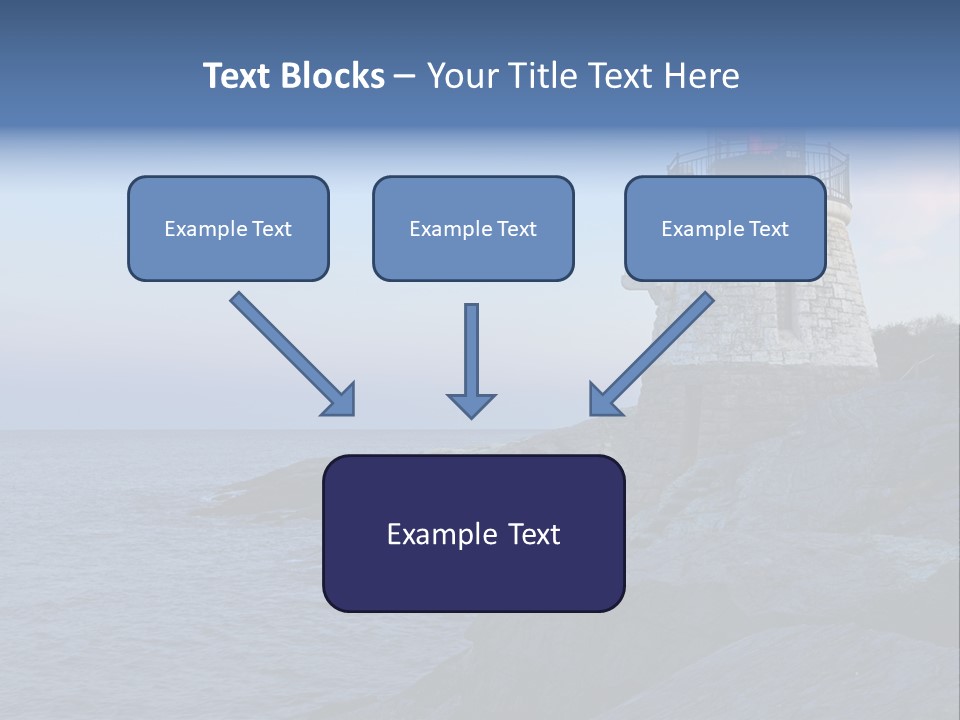 Text Blocks – Your Title Text Here

Example Text

Example Text

Example Text

Example Text